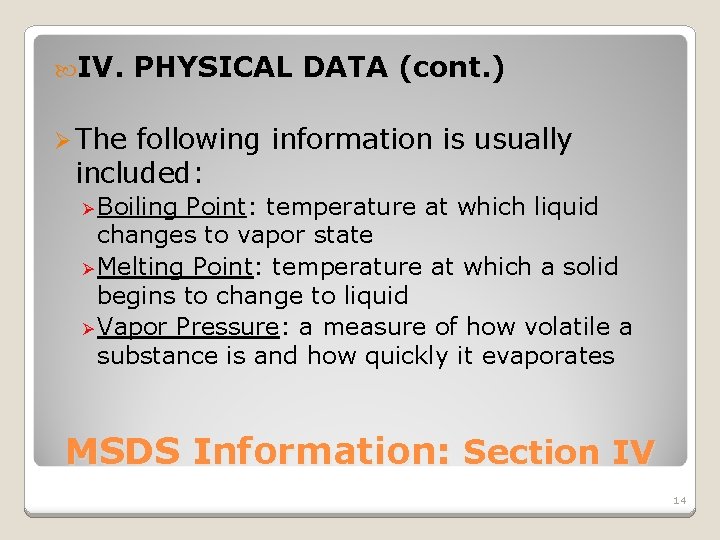 IV. PHYSICAL DATA (cont.)

The following information is usually included:

Boiling Point: temperature at which liquid changes to vapor state

Melting Point: temperature at which a solid begins to change to liquid

Vapor Pressure: a measure of how volatile a substance is and how quickly it evaporates

MSDS Information: Section IV

14